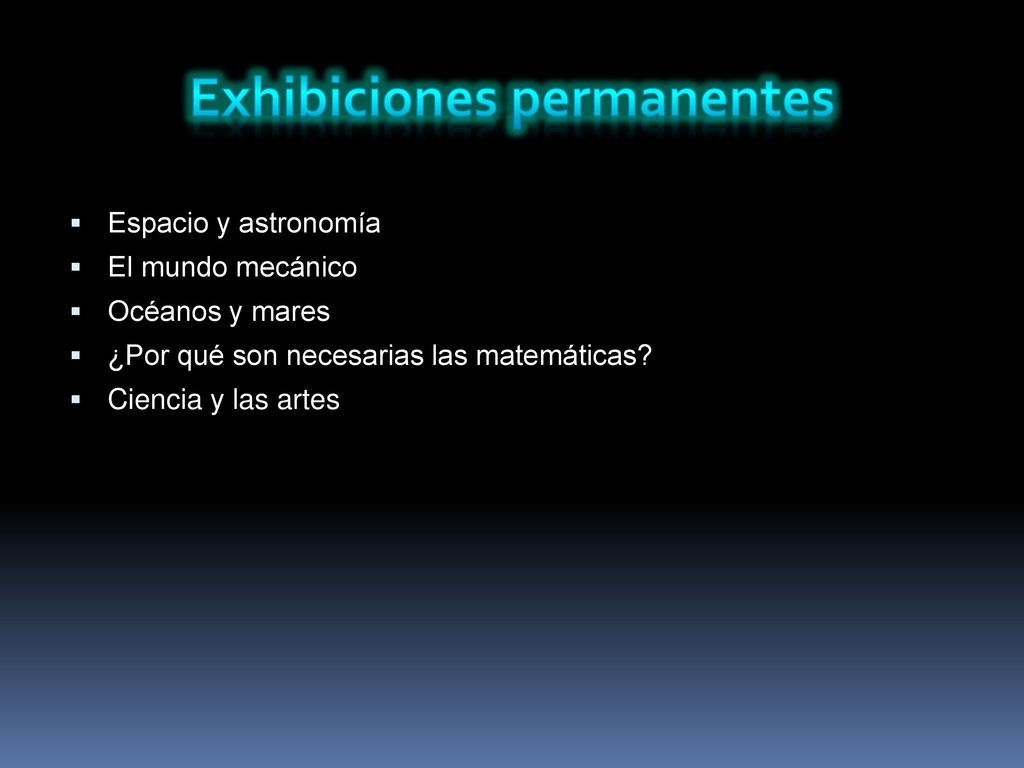 Exhibiciones permanentes

- Espacio y astronomía
- El mundo mecánico
- Océanos y mares
- ¿Por qué son necesarias las matemáticas?
- Ciencia y las artes